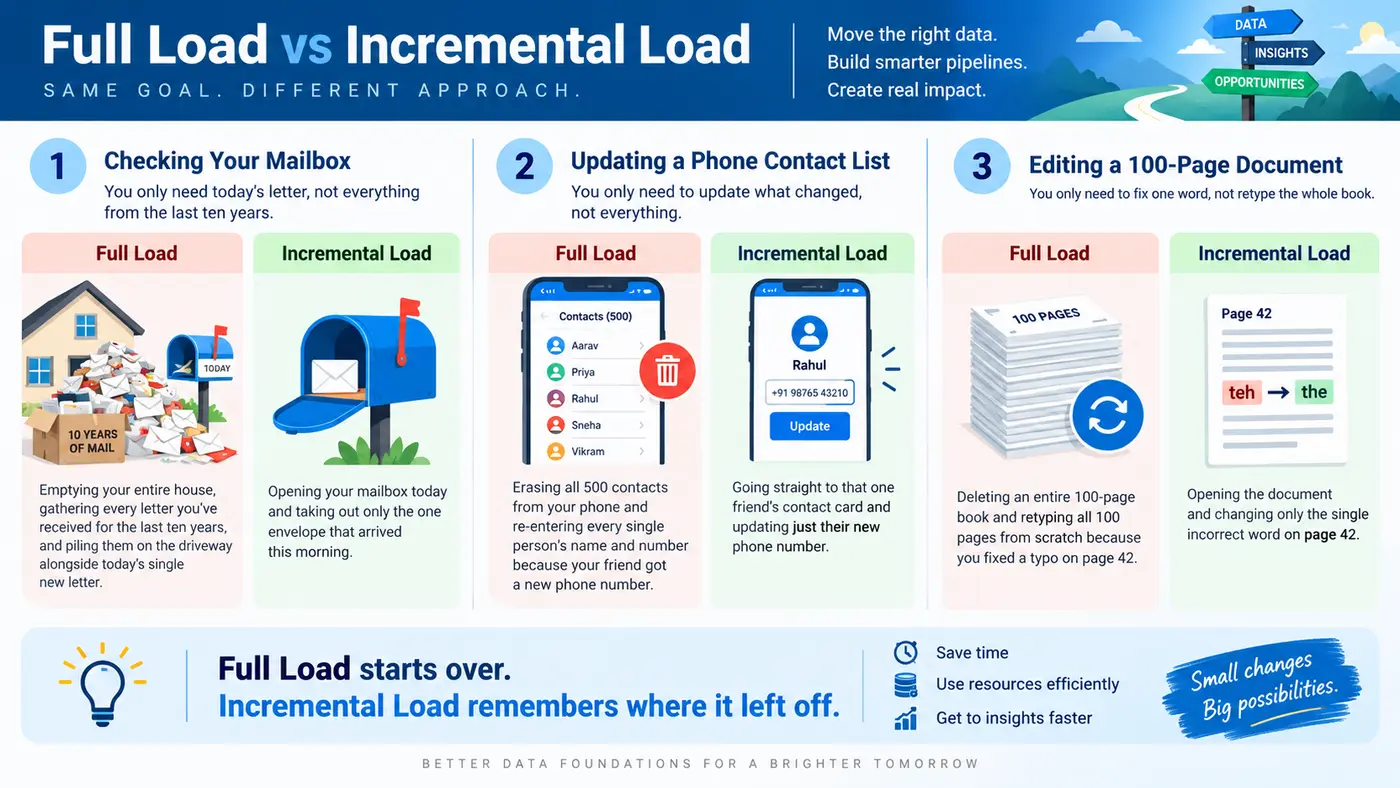 Full Load vs Incremental Load
SAME GOAL. DIFFERENT APPROACH.

Move the right data.
Build smarter pipelines.
Create real impact.

DATA
INSIGHTS
OPPORTUNITIES

1 Checking Your Mailbox
You only need today's letter, not everything from the last ten years.

Full Load

TODAY
10 YEARS OF MAIL

Emptying your entire house, gathering every letter you've received for the last ten years, and piling them on the driveway alongside today's single new letter.

Incremental Load

Opening your mailbox today and taking out only the one envelope that arrived this morning.

2 Updating a Phone Contact List
You only need to update what changed, not everything.

Full Load

Contacts (500)
Aarav
Priya
Rahul
Sneha
Vikram

Erasing all 500 contacts from your phone and re-entering every single person's name and number because your friend got a new phone number.

Incremental Load

Rahul
+91 98765 43210
Update

Going straight to that one friend's contact card and updating just their new phone number.

3 Editing a 100-Page Document
You only need to fix one word, not retype the whole book.

Full Load

100 PAGES

Deleting an entire 100-page book and retyping all 100 pages from scratch because you fixed a typo on page 42.

Incremental Load

Page 42
teh → the

Opening the document and changing only the single incorrect word on page 42.

Full Load starts over.
Incremental Load remembers where it left off.

Save time
Use resources efficiently
Get to insights faster

Small changes
Big possibilities.

BETTER DATA FOUNDATIONS FOR A BRIGHTER TOMORROW